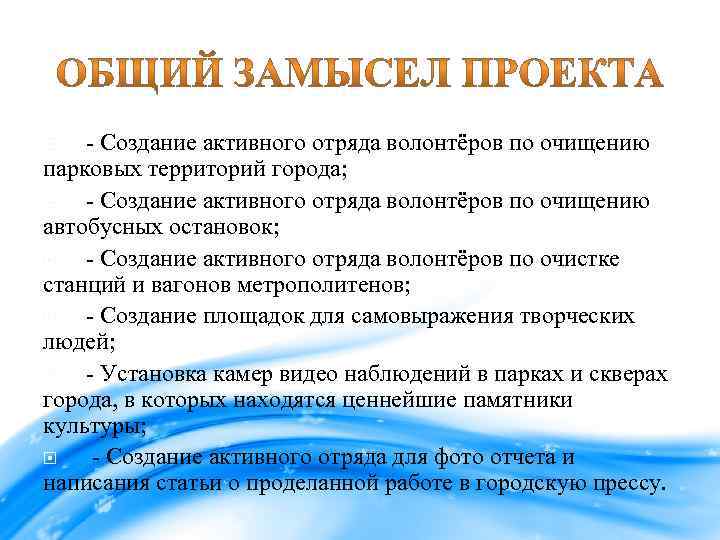 ОБЩИЙ ЗАМЫСЕЛ ПРОЕКТА

- Создание активного отряда волонтёров по очищению парковых территорий города;

- Создание активного отряда волонтёров по очищению автобусных остановок;

- Создание активного отряда волонтёров по очистке станций и вагонов метрополитенов;

- Создание площадок для самовыражения творческих людей;

- Установка камер видео наблюдений в парках и скверах города, в которых находятся ценнейшие памятники культуры;

- Создание активного отряда для фото отчета и написания статьи о проделанной работе в городскую прессу.